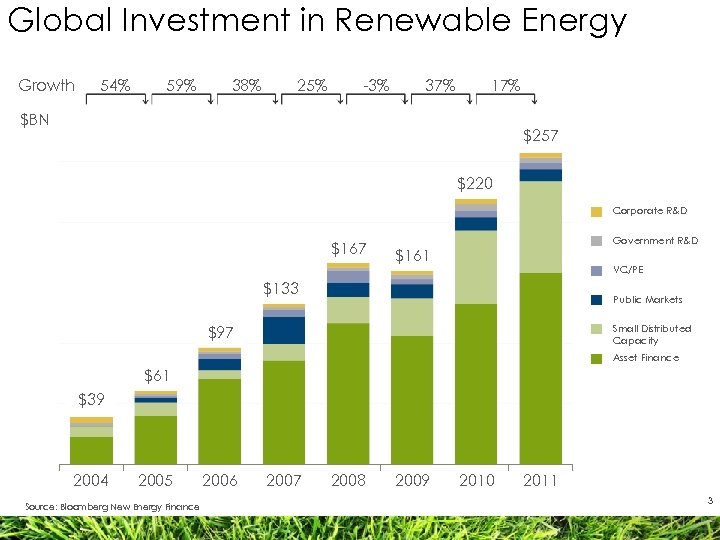 Global Investment in Renewable Energy

Growth 54% 59% 38% 25% -3% 37% 17%

$BN

$39
$61
$97
$133
$167
$161
$220
$257

2004 2005 2006 2007 2008 2009 2010 2011

Corporate R&D
Government R&D
VC/PE
Public Markets
Small Distributed Capacity
Asset Finance

Source: Bloomberg New Energy Finance

3